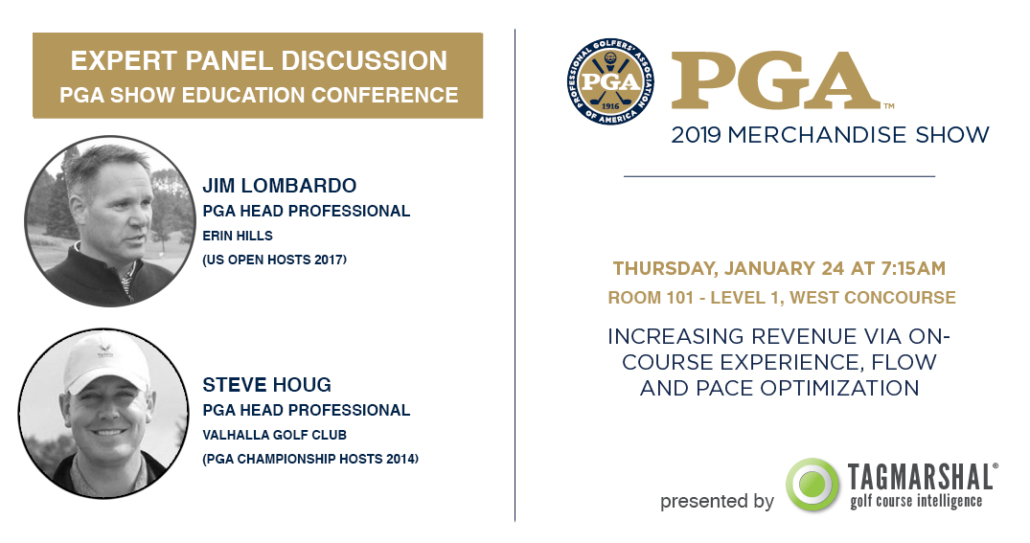 EXPERT PANEL DISCUSSION
PGA SHOW EDUCATION CONFERENCE

JIM LOMBARDO
PGA HEAD PROFESSIONAL
ERIN HILLS
(US OPEN HOSTS 2017)

STEVE HOUG
PGA HEAD PROFESSIONAL
VALHALLA GOLF CLUB
(PGA CHAMPIONSHIP HOSTS 2014)

PROFESSIONAL GOLFERS' ASSOCIATION OF AMERICA PGA 1916

PGA™
2019 MERCHANDISE SHOW

THURSDAY, JANUARY 24 AT 7:15AM
ROOM 101 - LEVEL 1, WEST CONCOURSE

INCREASING REVENUE VIA ON-COURSE EXPERIENCE, FLOW AND PACE OPTIMIZATION

presented by TAGMARSHAL®
golf course intelligence